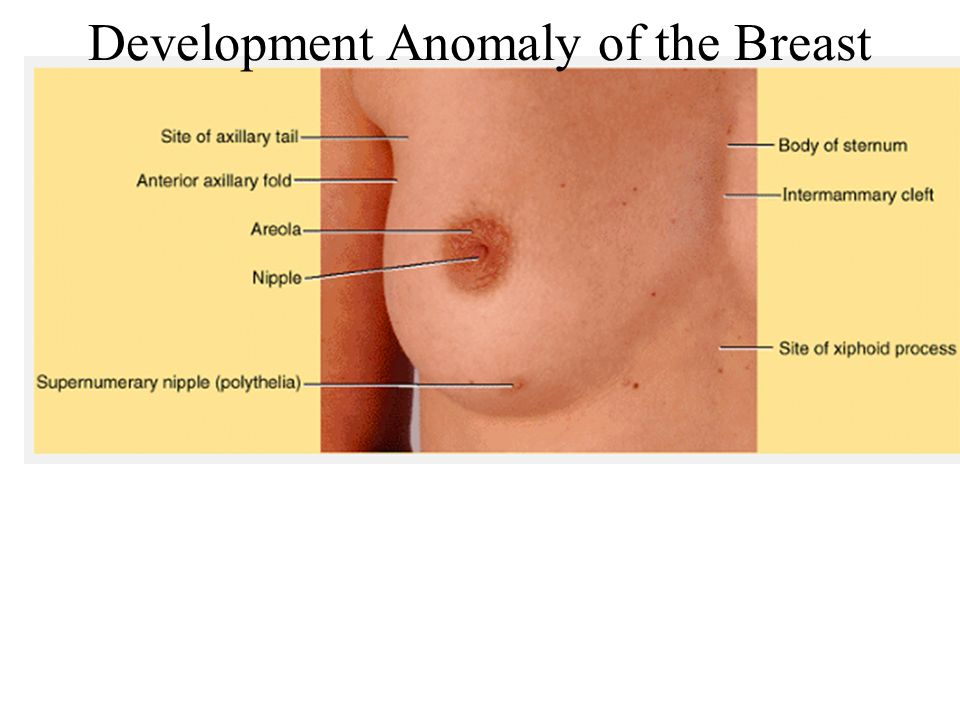 Development Anomaly of the Breast

Site of axillary tail
Anterior axillary fold
Areola
Nipple
Supernumerary nipple (polythelia)

Body of sternum
Intermammary cleft
Site of xiphoid process